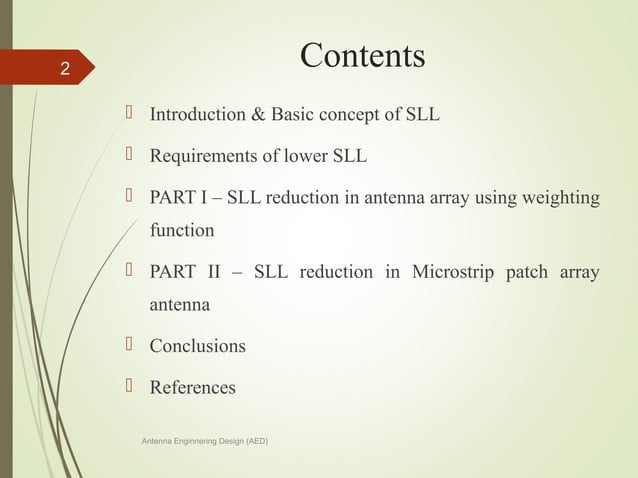 2

Contents

Introduction & Basic concept of SLL

Requirements of lower SLL

PART I – SLL reduction in antenna array using weighting function

PART II – SLL reduction in Microstrip patch array antenna

Conclusions

References

Antenna Enginnering Design (AED)